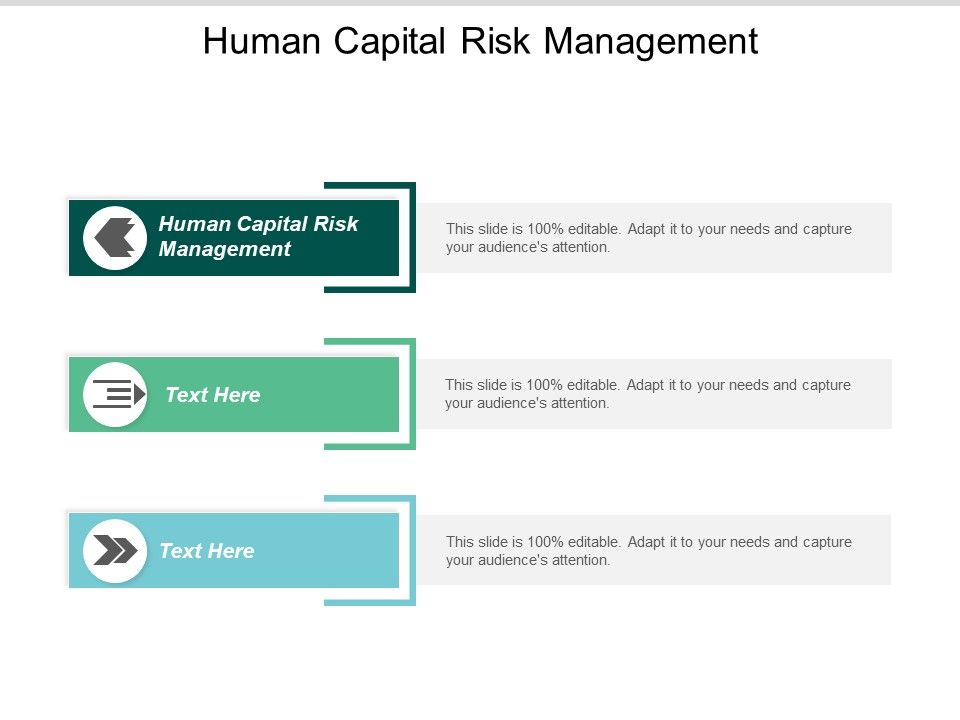 Human Capital Risk Management

Human Capital Risk Management

This slide is 100% editable. Adapt it to your needs and capture your audience's attention.

Text Here

This slide is 100% editable. Adapt it to your needs and capture your audience's attention.

Text Here

This slide is 100% editable. Adapt it to your needs and capture your audience's attention.